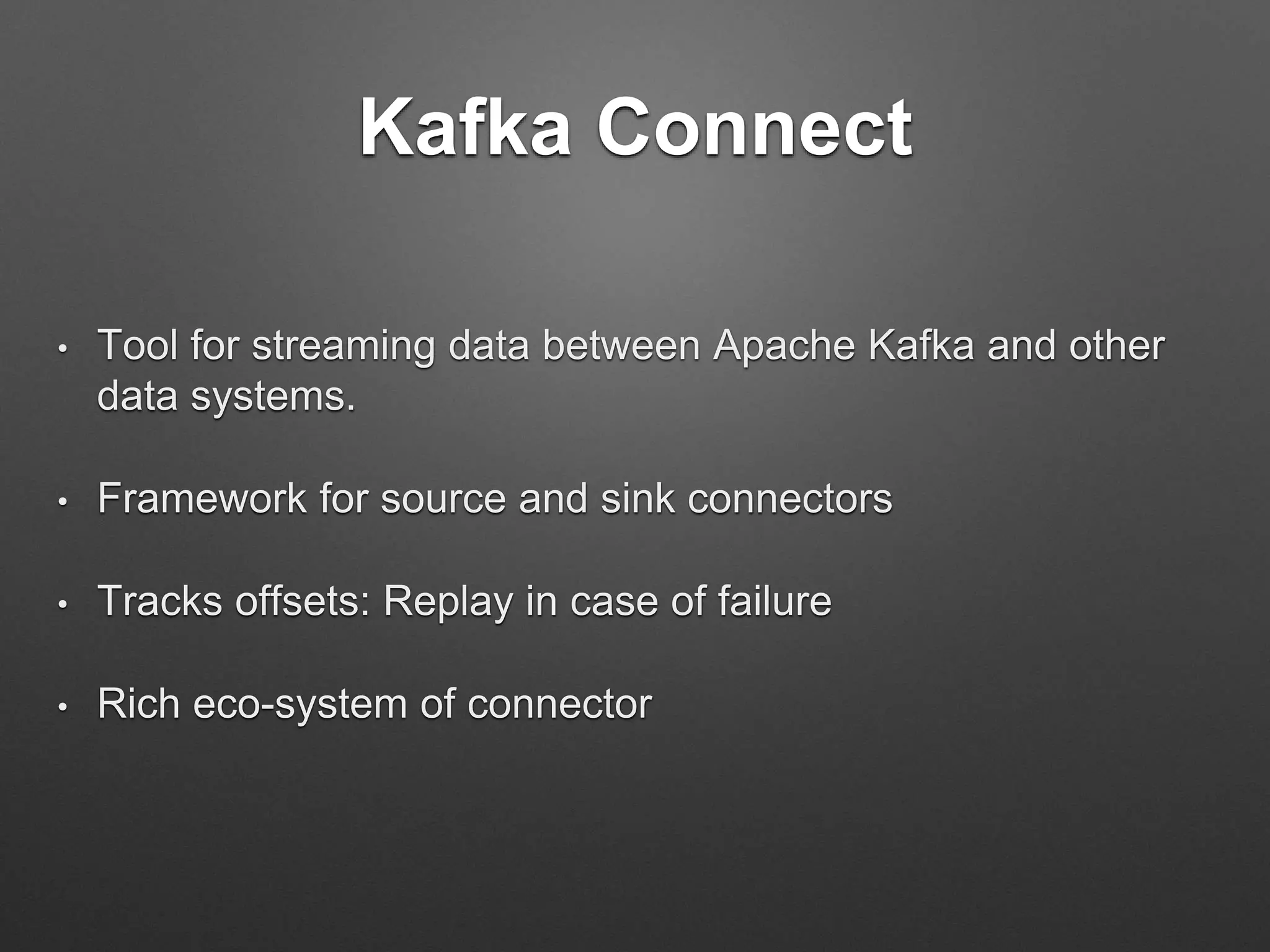 Kafka Connect

• Tool for streaming data between Apache Kafka and other data systems.

• Framework for source and sink connectors

• Tracks offsets: Replay in case of failure

• Rich eco-system of connector